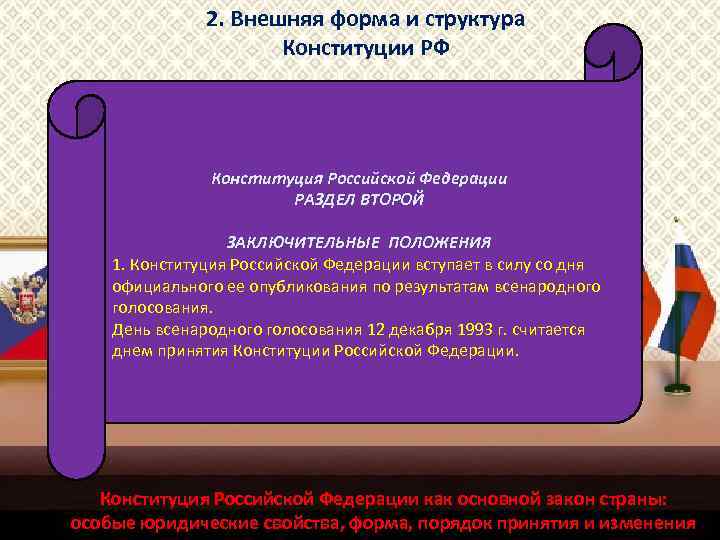 2. Внешняя форма и структура Конституции РФ

Конституция Российской Федерации
РАЗДЕЛ ВТОРОЙ

ЗАКЛЮЧИТЕЛЬНЫЕ ПОЛОЖЕНИЯ
1. Конституция Российской Федерации вступает в силу со дня официального ее опубликования по результатам всенародного голосования.
День всенародного голосования 12 декабря 1993 г. считается днем принятия Конституции Российской Федерации.

Конституция Российской Федерации как основной закон страны: особые юридические свойства, форма, порядок принятия и изменения